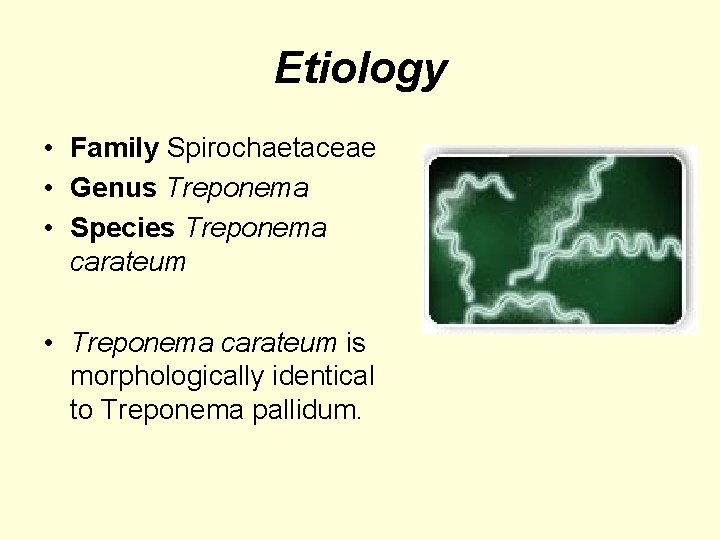 Etiology

• Family Spirochaetaceae
• Genus Treponema
• Species Treponema carateum

• Treponema carateum is morphologically identical to Treponema pallidum.